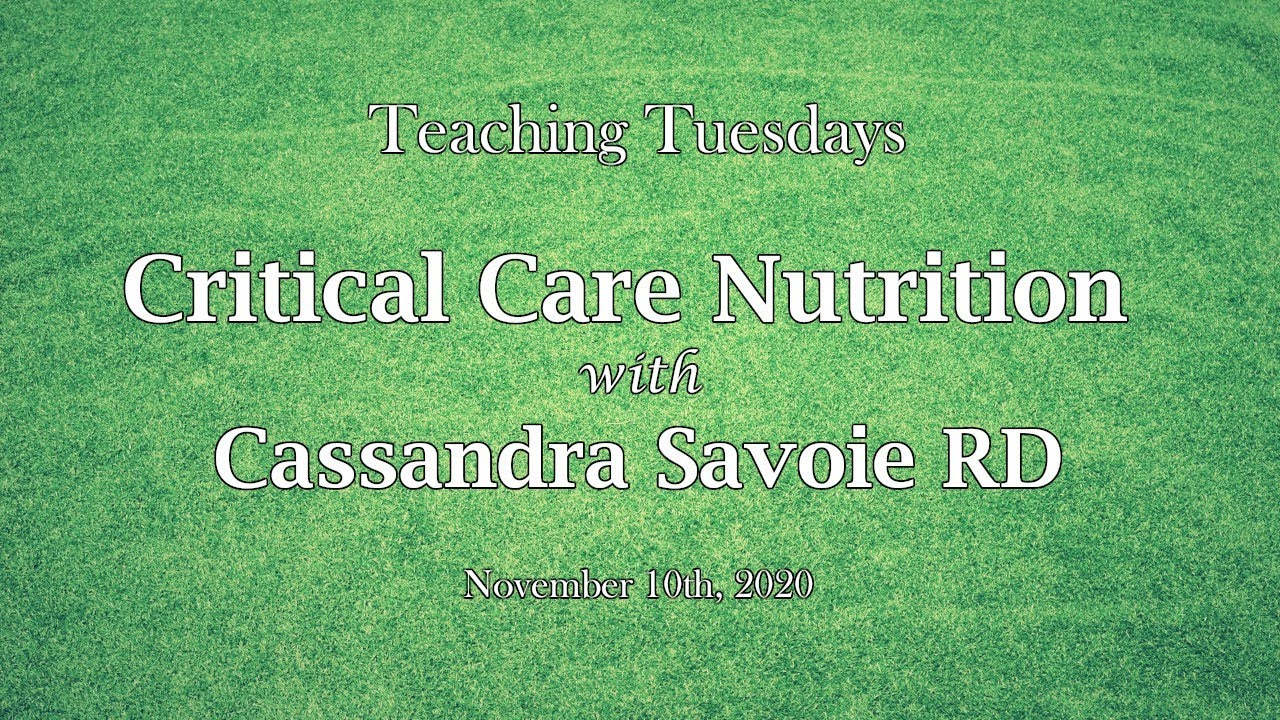 Teaching Tuesdays

Critical Care Nutrition
with
Cassandra Savoie RD

November 10th, 2020